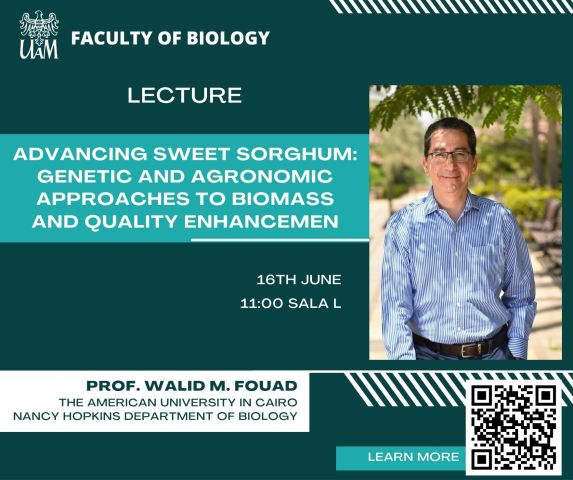 UAM FACULTY OF BIOLOGY

LECTURE

ADVANCING SWEET SORGHUM: GENETIC AND AGRONOMIC APPROACHES TO BIOMASS AND QUALITY ENHANCEMEN

16TH JUNE
11:00 SALA L

PROF. WALID M. FOUAD
THE AMERICAN UNIVERSITY IN CAIRO
NANCY HOPKINS DEPARTMENT OF BIOLOGY

LEARN MORE